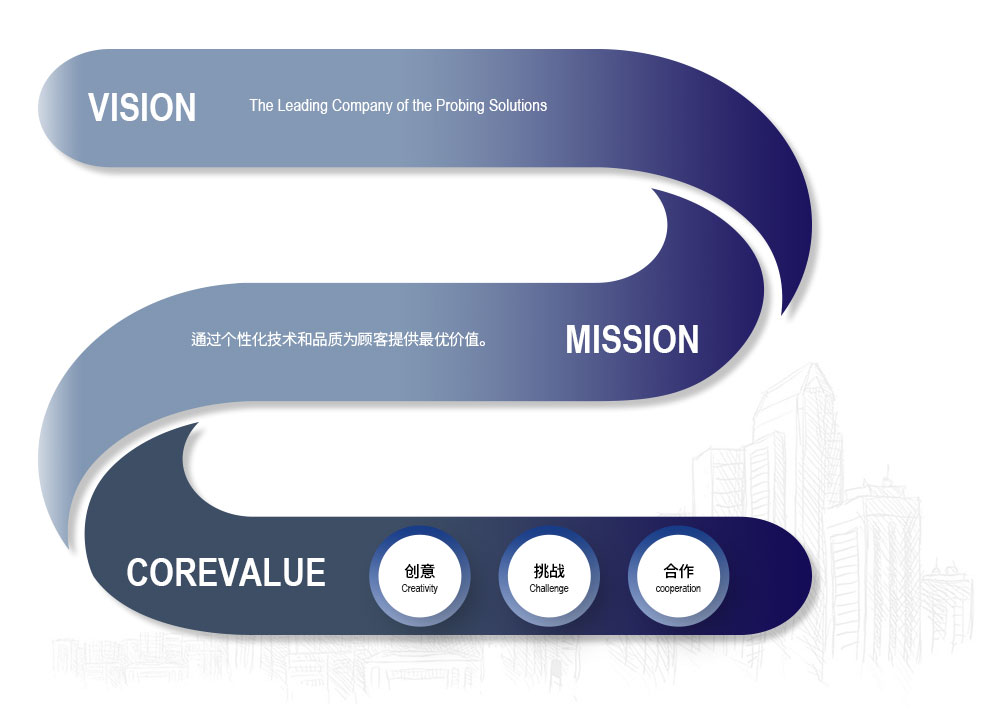 VISION

The Leading Company of the Probing Solutions

通过个性化技术和品质为顾客提供最优价值。

MISSION

COREVALUE

创意
Creativity

挑战
Challenge

合作
cooperation